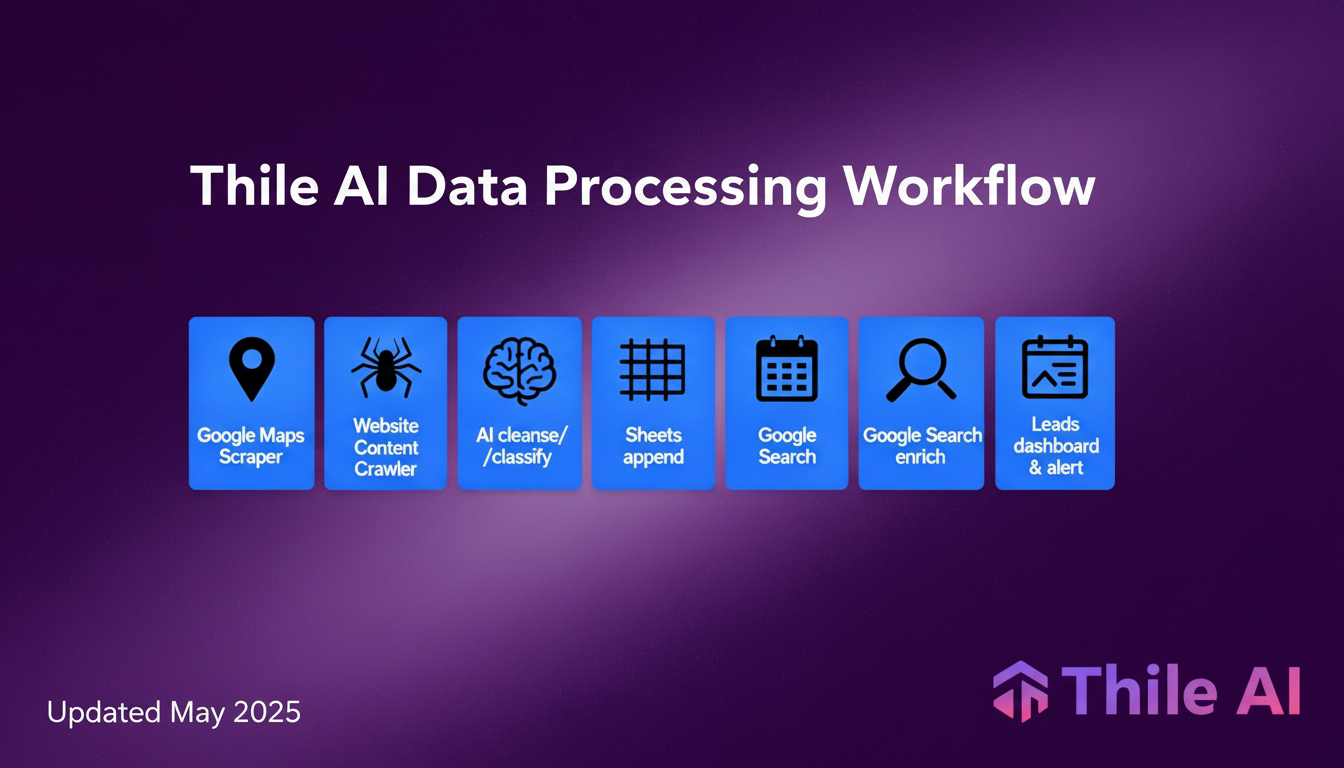 Thile AI Data Processing Workflow

Google Maps Scraper

Website Content Crawler

AI cleanse/ /classify

Sheets append

Google Search

Google Search enrich

Leads dashboard & alert

Updated May 2025

Thile AI